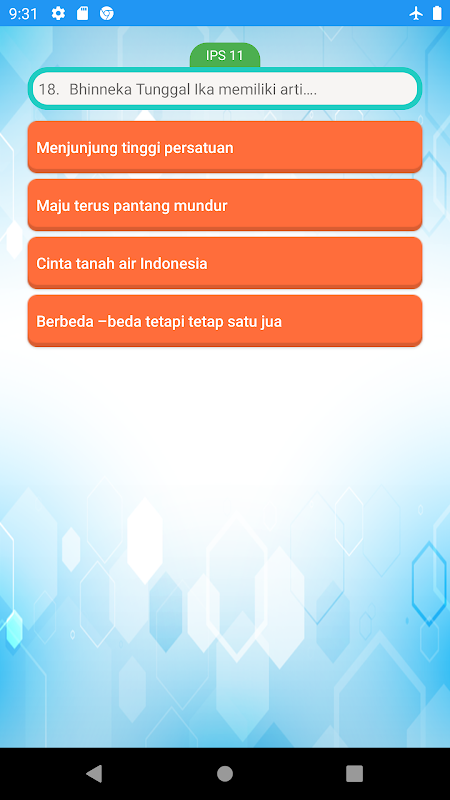 9:31

IPS 11

18. Bhinneka Tunggal Ika memiliki arti....

Menjunjung tinggi persatuan

Maju terus pantang mundur

Cinta tanah air Indonesia

Berbeda –beda tetapi tetap satu jua